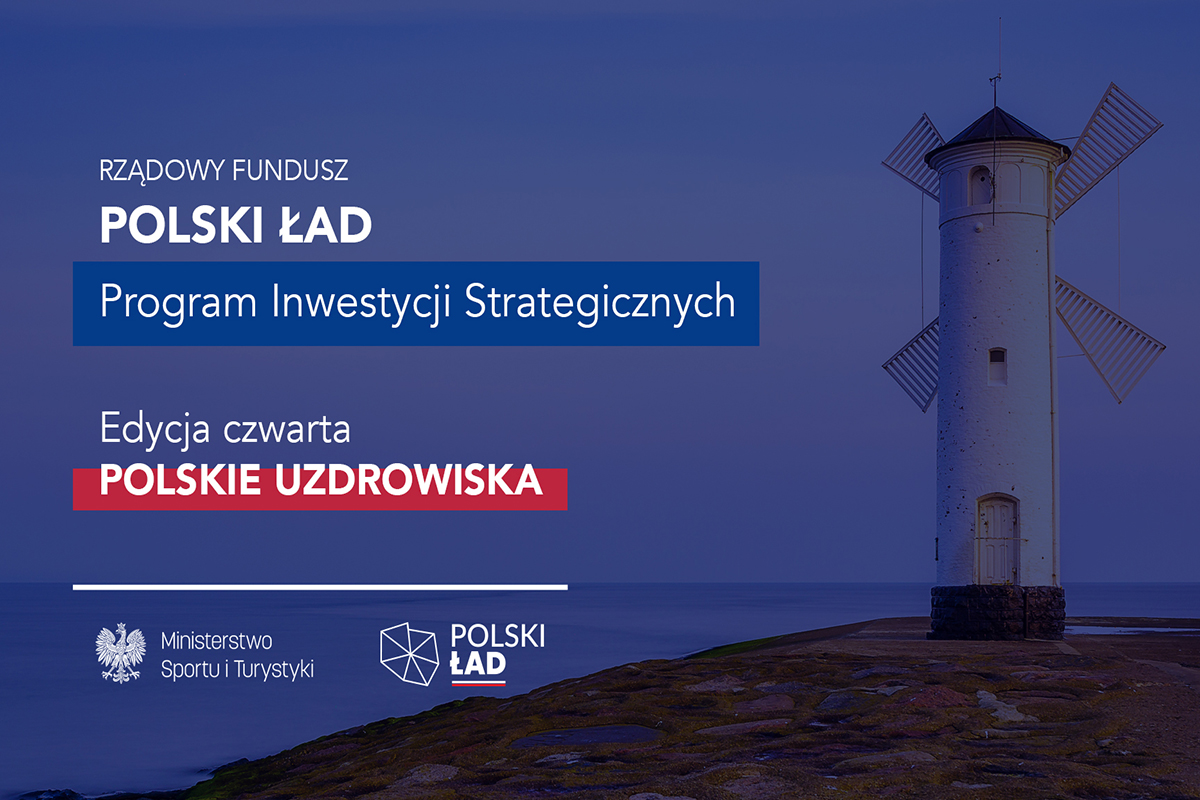 RZĄDOWY FUNDUSZ

POLSKI ŁAD

Program Inwestycji Strategicznych

Edycja czwarta

POLSKIE UZDROWISKA

Ministerstwo Sportu i Turystyki

POLSKI ŁAD